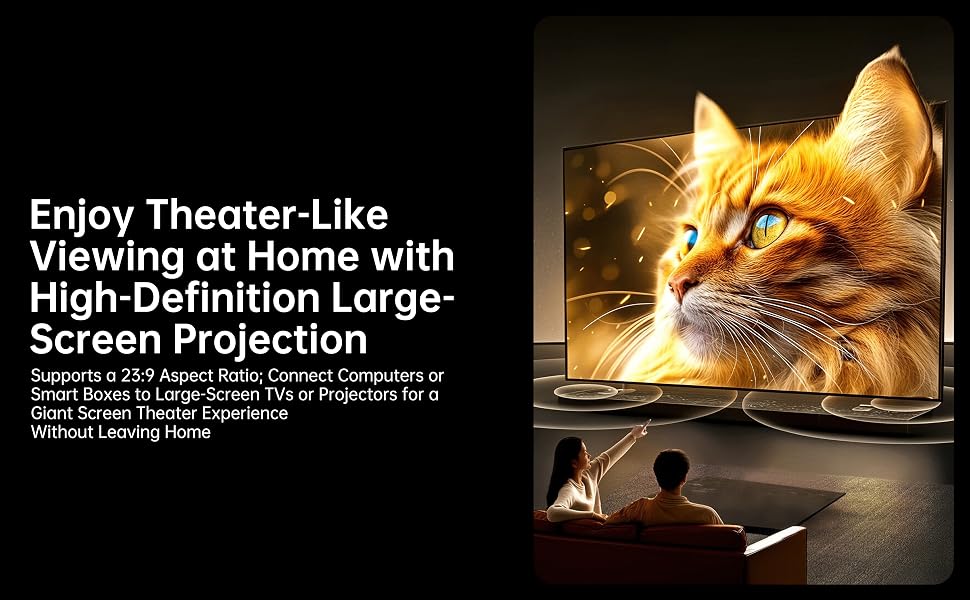 Enjoy Theater-Like Viewing at Home with High-Definition Large-Screen Projection

Supports a 23:9 Aspect Ratio; Connect Computers or Smart Boxes to Large-Screen TVs or Projectors for a Giant Screen Theater Experience
Without Leaving Home